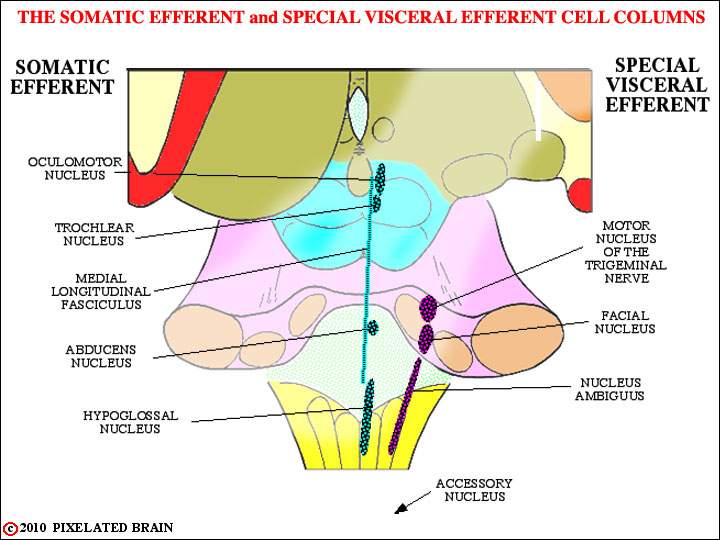 THE SOMATIC EFFERENT and SPECIAL VISCERAL EFFERENT CELL COLUMNS

SOMATIC EFFERENT

SPECIAL VISCERAL EFFERENT

OCULOMOTOR NUCLEUS

TROCHLEAR NUCLEUS

MEDIAL LONGITUDINAL FASCICULUS

ABDUCENS NUCLEUS

HYPOGLOSSAL NUCLEUS

MOTOR NUCLEUS OF THE TRIGEMINAL NERVE

FACIAL NUCLEUS

NUCLEUS AMBIGUUS

ACCESSORY NUCLEUS

© 2010 PIXELATED BRAIN